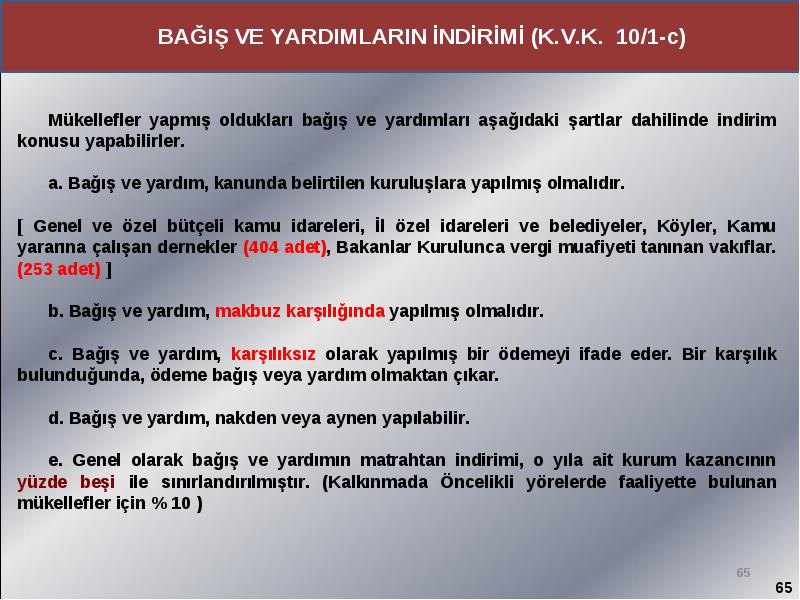 BAĞIŞ VE YARDIMLARIN İNDİRİMİ (K.V.K. 10/1-c)

Mükellefler yapmış oldukları bağış ve yardımları aşağıdaki şartlar dahilinde indirim konusu yapabilirler.

a. Bağış ve yardım, kanunda belirtilen kuruluşlara yapılmış olmalıdır.

[ Genel ve özel bütçeli kamu idareleri, İl özel idareleri ve belediyeler, Köyler, Kamu yararına çalışan dernekler (404 adet), Bakanlar Kurulunca vergi muafiyeti tanınan vakıflar. (253 adet) ]

b. Bağış ve yardım, makbuz karşılığında yapılmış olmalıdır.

c. Bağış ve yardım, karşılıksız olarak yapılmış bir ödemeyi ifade eder. Bir karşılık bulunduğunda, ödeme bağış veya yardım olmaktan çıkar.

d. Bağış ve yardım, nakden veya aynen yapılabilir.

e. Genel olarak bağış ve yardımın matrahtan indirimi, o yıla ait kurum kazancının yüzde beşi ile sınırlandırılmıştır. (Kalkınmada Öncelikli yörelerde faaliyette bulunan mükellefler için % 10 )

65

65